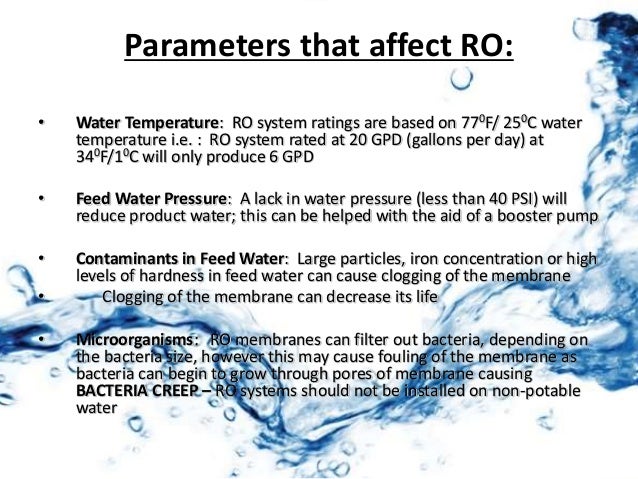 Parameters that affect RO:

• Water Temperature: RO system ratings are based on $77^0$F/ $25^0$C water temperature i.e. : RO system rated at 20 GPD (gallons per day) at $34^0$F/$1^0$C will only produce 6 GPD

• Feed Water Pressure: A lack in water pressure (less than 40 PSI) will reduce product water; this can be helped with the aid of a booster pump

• Contaminants in Feed Water: Large particles, iron concentration or high levels of hardness in feed water can cause clogging of the membrane

• Clogging of the membrane can decrease its life

• Microorganisms: RO membranes can filter out bacteria, depending on the bacteria size, however this may cause fouling of the membrane as bacteria can begin to grow through pores of membrane causing BACTERIA CREEP – RO systems should not be installed on non-potable water